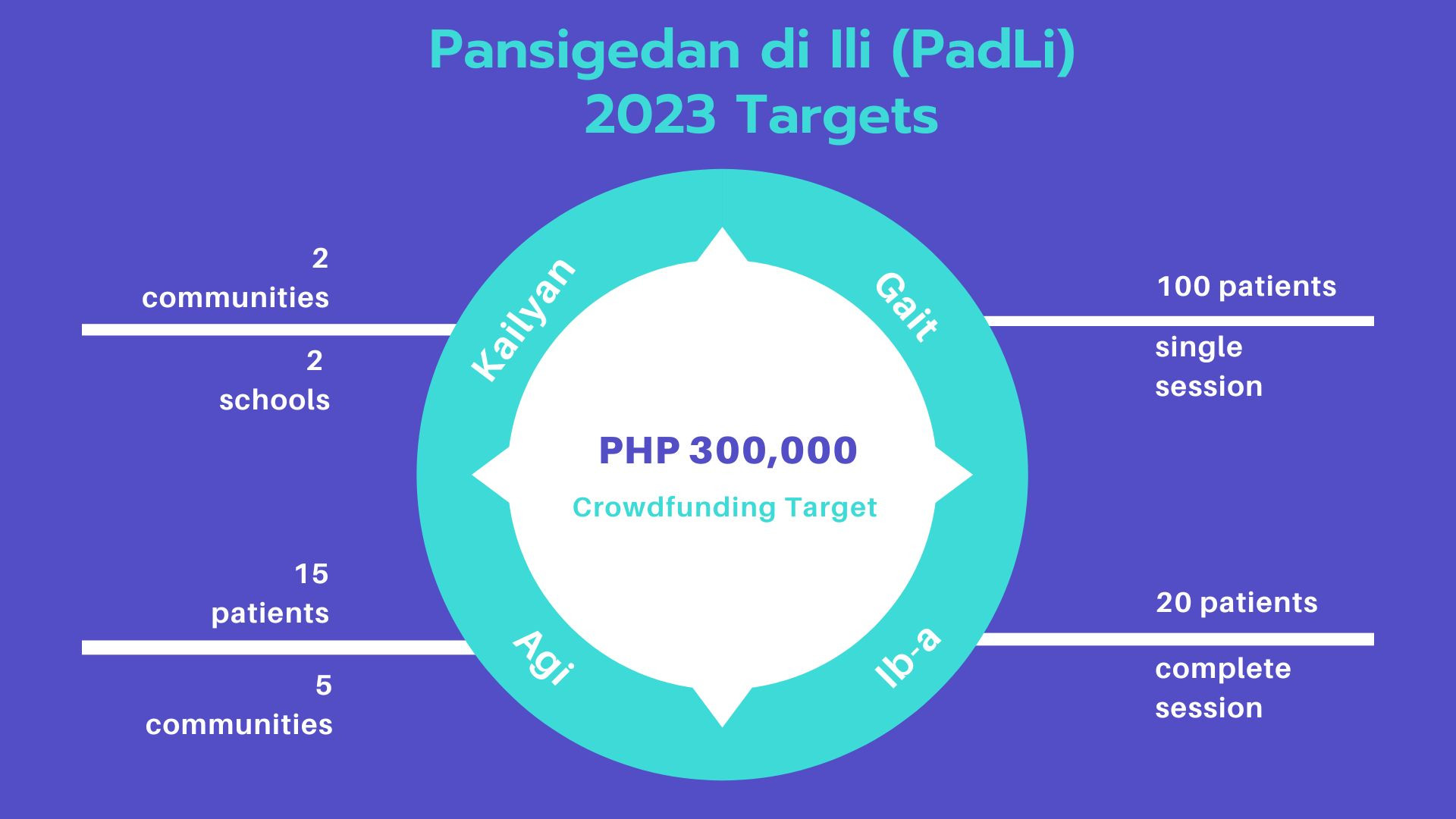 Pansigedan di Ili (PadLi)
2023 Targets

2
communities

2
schools

Kailyan

Gait

100 patients

single
session

PHP 300,000

Crowdfunding Target

15
patients

5
communities

Agi

Ib-a

20 patients

complete
session